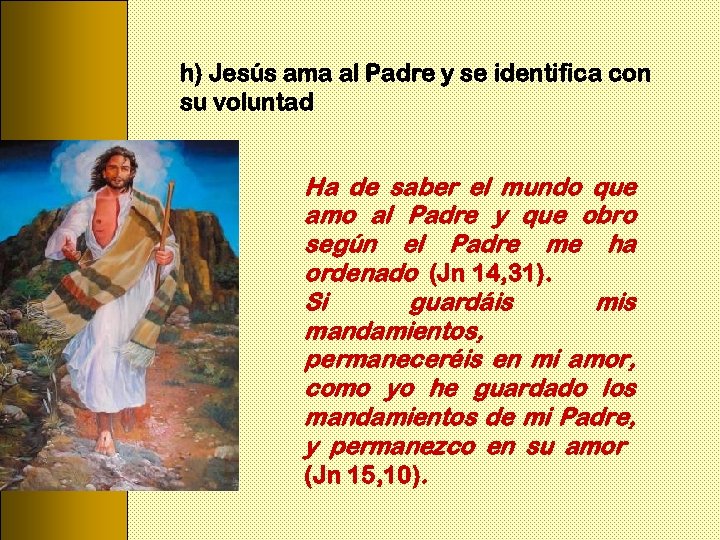 h) Jesús ama al Padre y se identifica con su voluntad

Ha de saber el mundo que amo al Padre y que obro según el Padre me ha ordenado (Jn 14,31).
Si guardáis mis mandamientos, permaneceréis en mi amor, como yo he guardado los mandamientos de mi Padre, y permanezco en su amor (Jn 15,10).